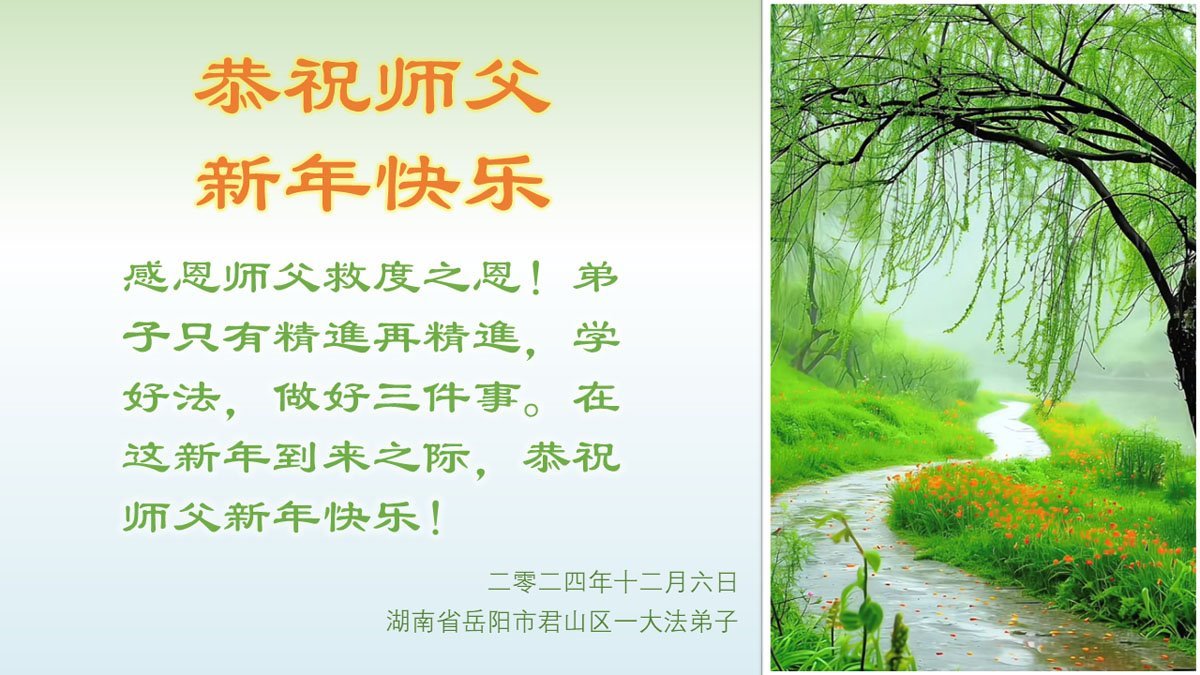 恭祝师父
新年快乐

感恩师父救度之恩！弟子只有精進再精進，学好法，做好三件事。在这新年到来之际，恭祝师父新年快乐！

二零二四年十二月六日
湖南省岳阳市君山区一大法弟子